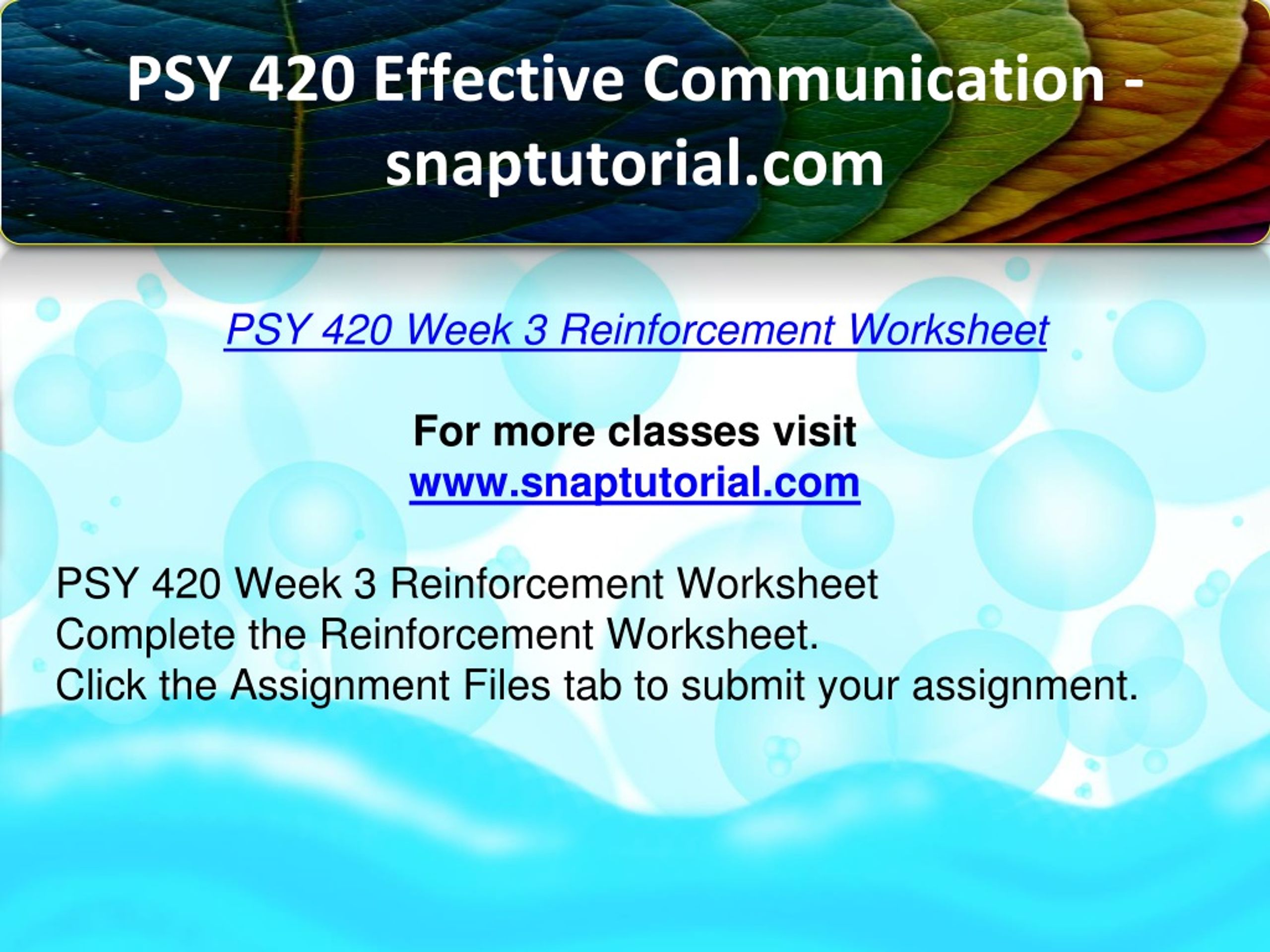 PSY 420 Effective Communication - snaptutorial.com

PSY 420 Week 3 Reinforcement Worksheet

For more classes visit
www.snaptutorial.com

PSY 420 Week 3 Reinforcement Worksheet
Complete the Reinforcement Worksheet.
Click the Assignment Files tab to submit your assignment.